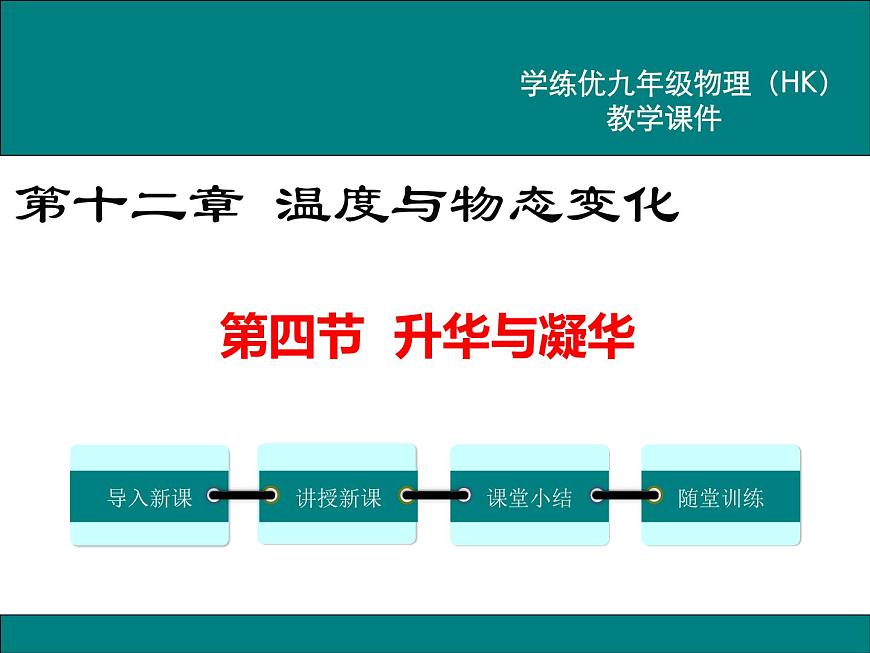 学练优九年级物理（HK）
教学课件

第十二章 温度与物态变化

第四节 升华与凝华

导入新课

讲授新课

课堂小结

随堂训练